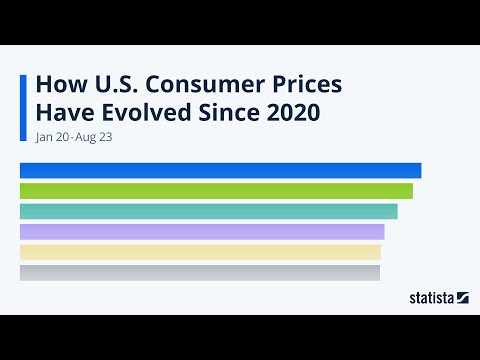 How U.S. Consumer Prices Have Evolved Since 2020

Jan 20-Aug 23

statista